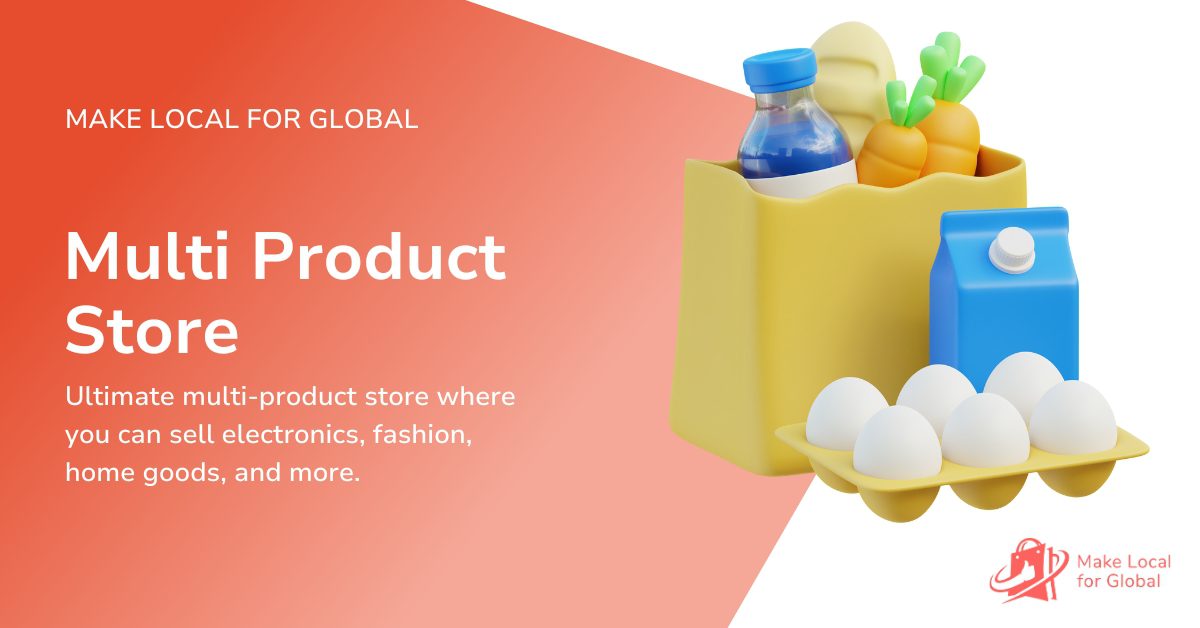 MAKE LOCAL FOR GLOBAL

Multi Product Store

Ultimate multi-product store where you can sell electronics, fashion, home goods, and more.

Make Local for Global